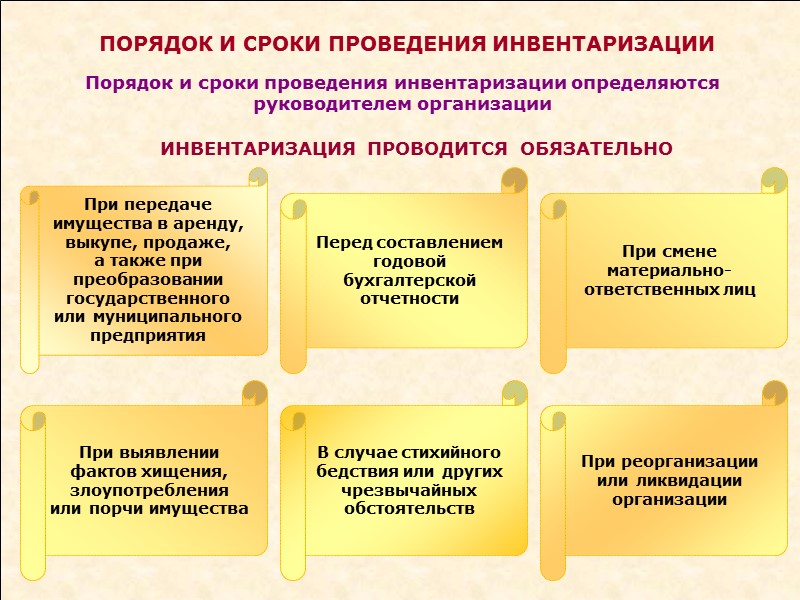 ПОРЯДОК И СРОКИ ПРОВЕДЕНИЯ ИНВЕНТАРИЗАЦИИ

Порядок и сроки проведения инвентаризации определяются руководителем организации

ИНВЕНТАРИЗАЦИЯ ПРОВОДИТСЯ ОБЯЗАТЕЛЬНО

При передаче имущества в аренду, выкупе, продаже, а также при преобразовании государственного или муниципального предприятия

Перед составлением годовой бухгалтерской отчетности

При смене материально-ответственных лиц

При выявлении фактов хищения, злоупотребления или порчи имущества

В случае стихийного бедствия или других чрезвычайных обстоятельств

При реорганизации или ликвидации организации